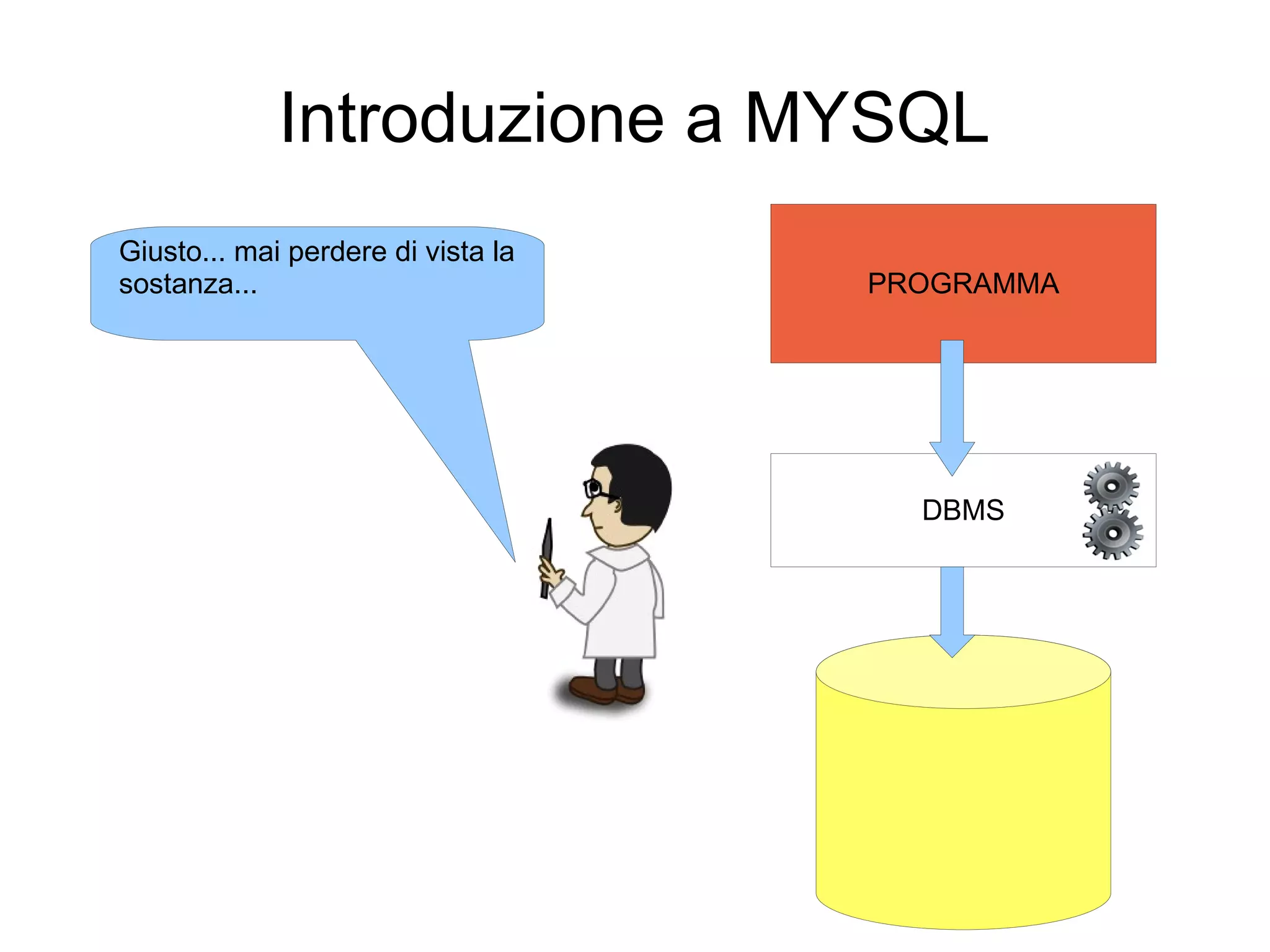 Introduzione a MYSQL

Giusto... mai perdere di vista la sostanza...

PROGRAMMA

DBMS